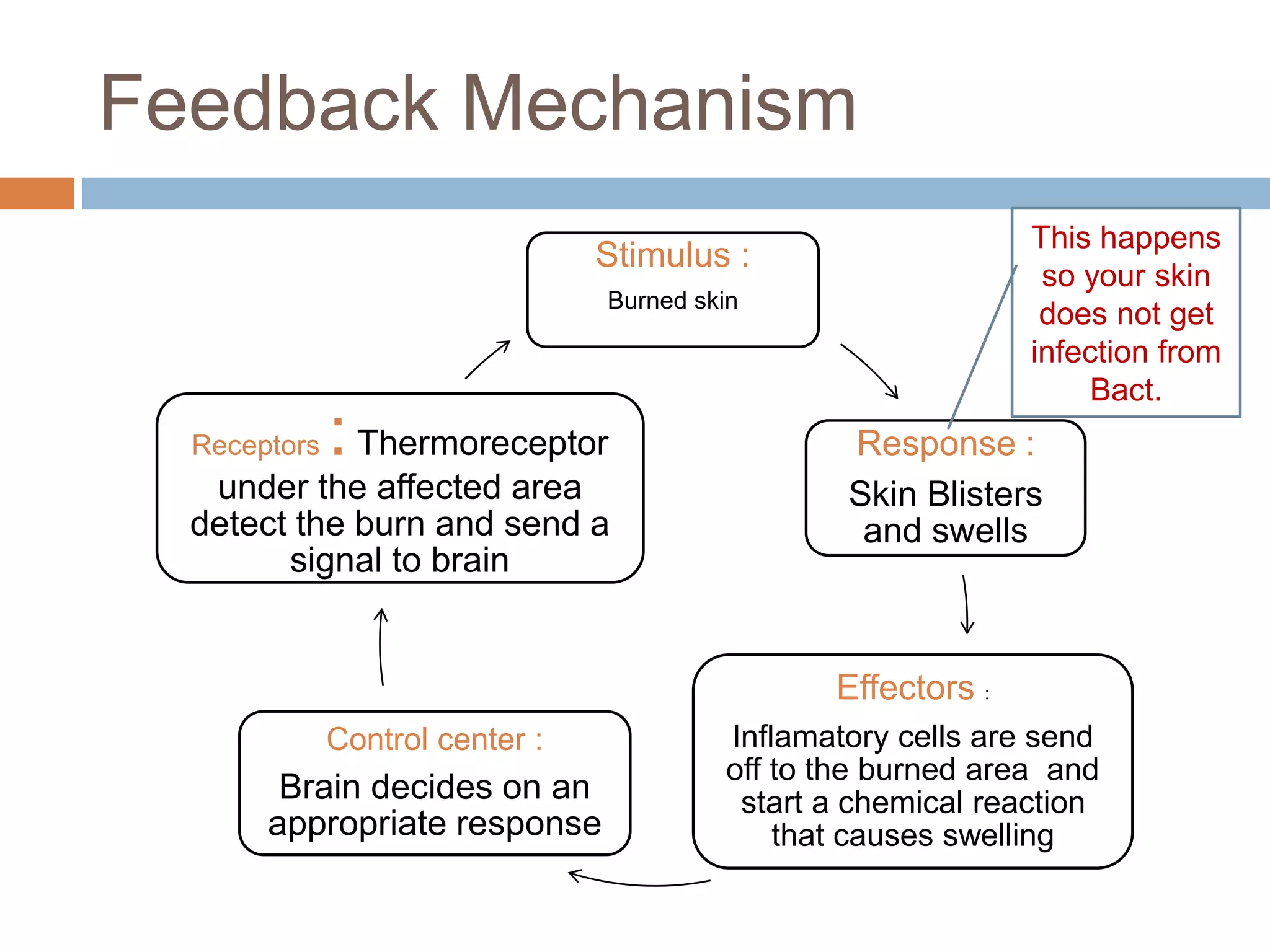 Feedback Mechanism

Stimulus :
Burned skin

This happens so your skin does not get infection from Bact.

Response :
Skin Blisters and swells

Effectors :
Inflamatory cells are send off to the burned area and start a chemical reaction that causes swelling

Control center :
Brain decides on an appropriate response

Receptors : Thermoreceptor under the affected area detect the burn and send a signal to brain